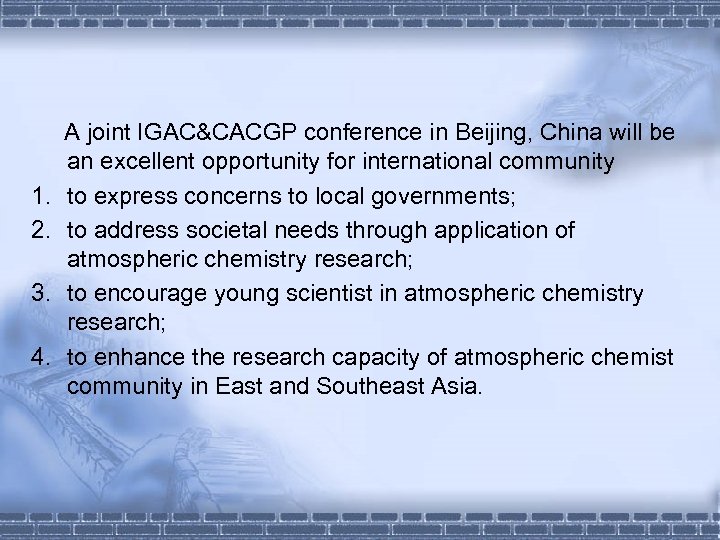 A joint IGAC&CACGP conference in Beijing, China will be an excellent opportunity for international community

1. to express concerns to local governments;
2. to address societal needs through application of atmospheric chemistry research;
3. to encourage young scientist in atmospheric chemistry research;
4. to enhance the research capacity of atmospheric chemist community in East and Southeast Asia.